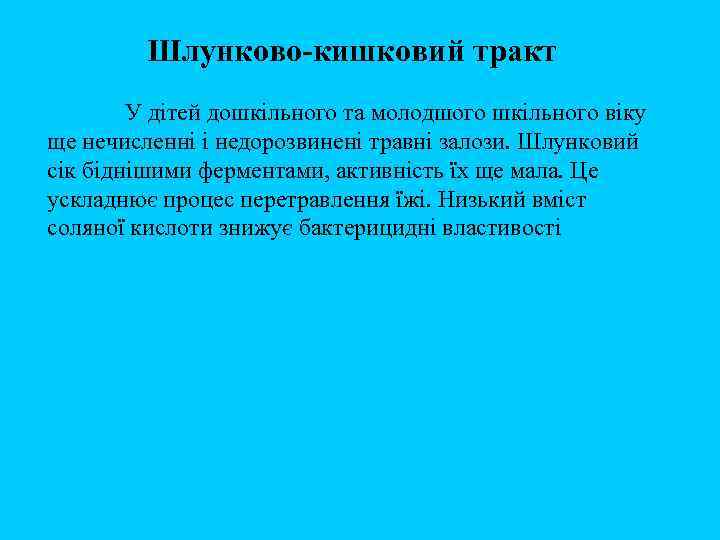 Шлунково-кишковий тракт

У дітей дошкільного та молодшого шкільного віку ще нечисленні і недорозвинені травні залози. Шлунковий сік біднішими ферментами, активність їх ще мала. Це ускладнює процес перетравлення їжі. Низький вміст соляної кислоти знижує бактерицидні властивості